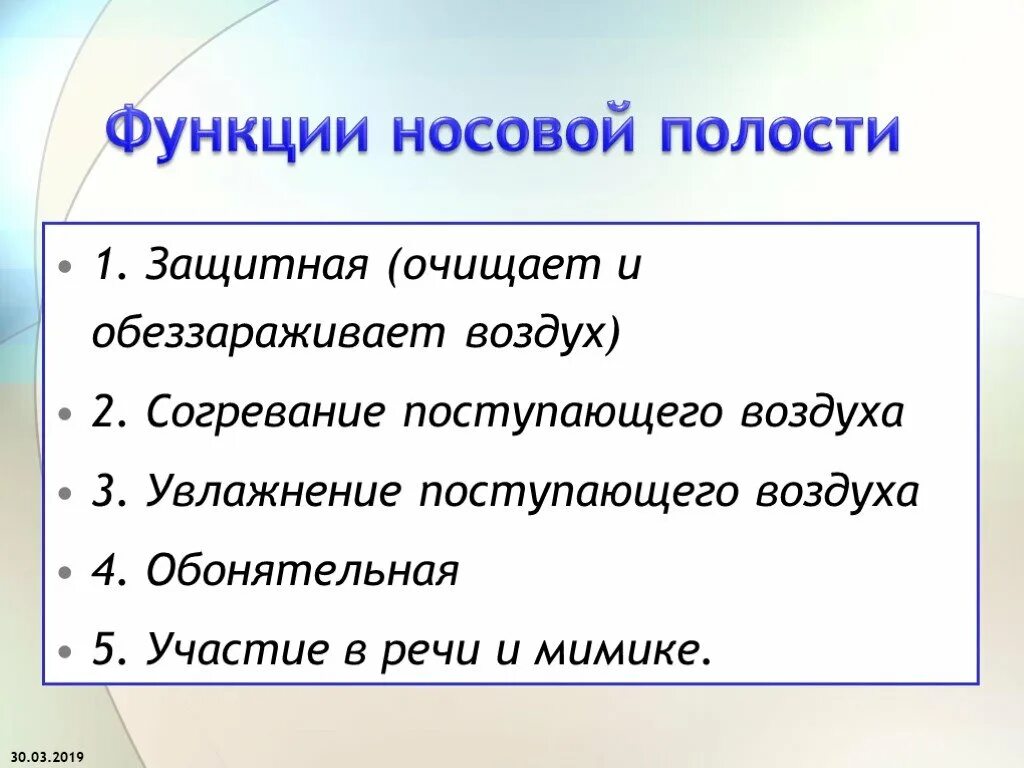 Функции носовой полости

• 1. Защитная (очищает и обеззараживает воздух)
• 2. Согревание поступающего воздуха
• 3. Увлажнение поступающего воздуха
• 4. Обонятельная
• 5. Участие в речи и мимике.

30.03.2019